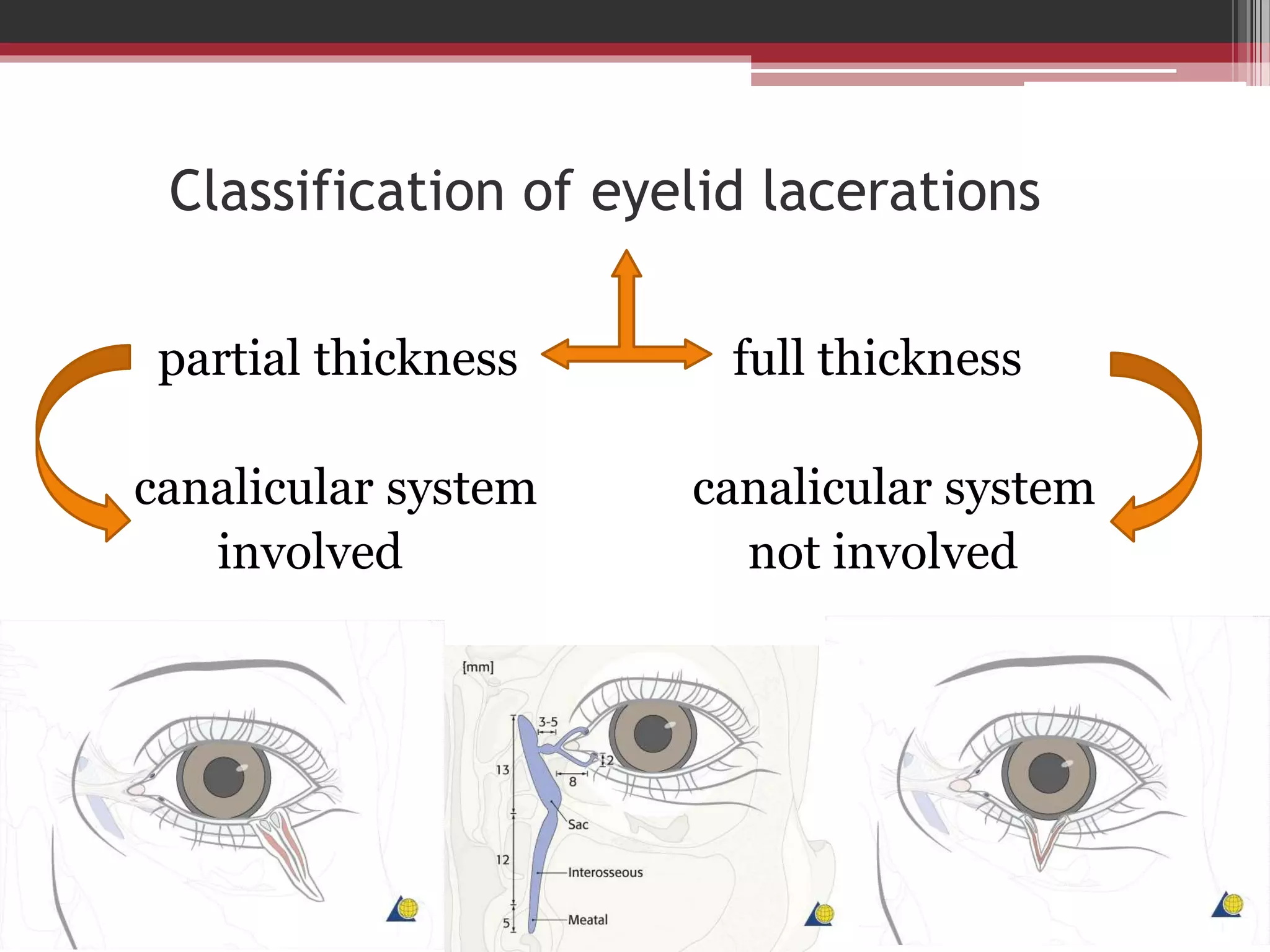 Classification of eyelid lacerations

partial thickness

full thickness

canalicular system involved

canalicular system not involved

[mm]

3-5

2

13

8

Sac

12

Interosseous

5

Meatal